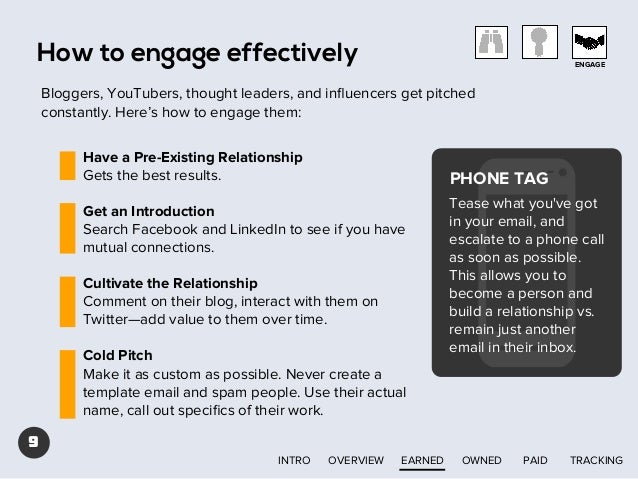 How to engage effectively

ENGAGE

Bloggers, YouTubers, thought leaders, and influencers get pitched constantly. Here's how to engage them:

Have a Pre-Existing Relationship
Gets the best results.

Get an Introduction
Search Facebook and LinkedIn to see if you have mutual connections.

Cultivate the Relationship
Comment on their blog, interact with them on Twitter—add value to them over time.

Cold Pitch
Make it as custom as possible. Never create a template email and spam people. Use their actual name, call out specifics of their work.

PHONE TAG
Tease what you've got in your email, and escalate to a phone call as soon as possible. This allows you to become a person and build a relationship vs. remain just another email in their inbox.

9

INTRO OVERVIEW EARNED OWNED PAID TRACKING